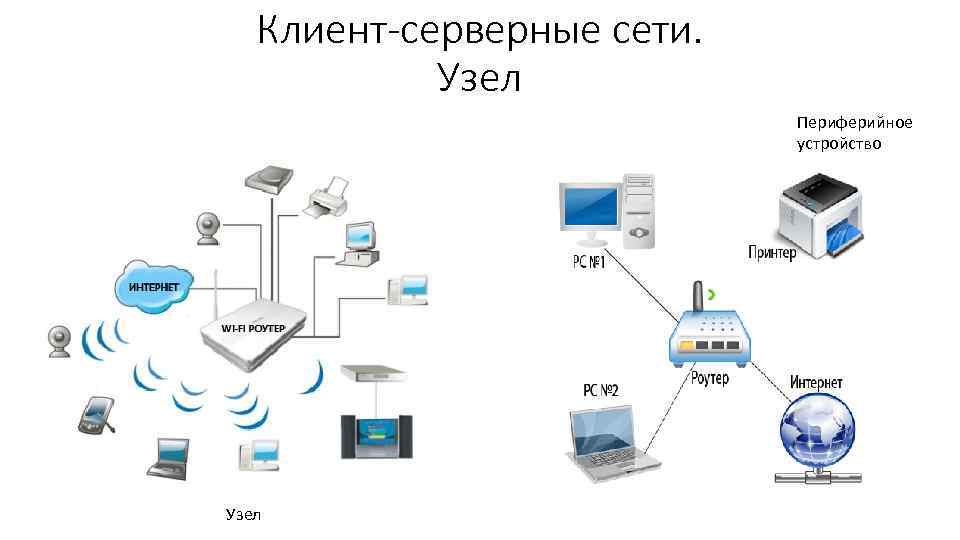 Клиент-серверные сети.
Узел

ИНТЕРНЕТ

WI-FI РОУТЕР

Узел

Периферийное устройство

PC №1

Принтер

Роутер

PC №2

Интернет